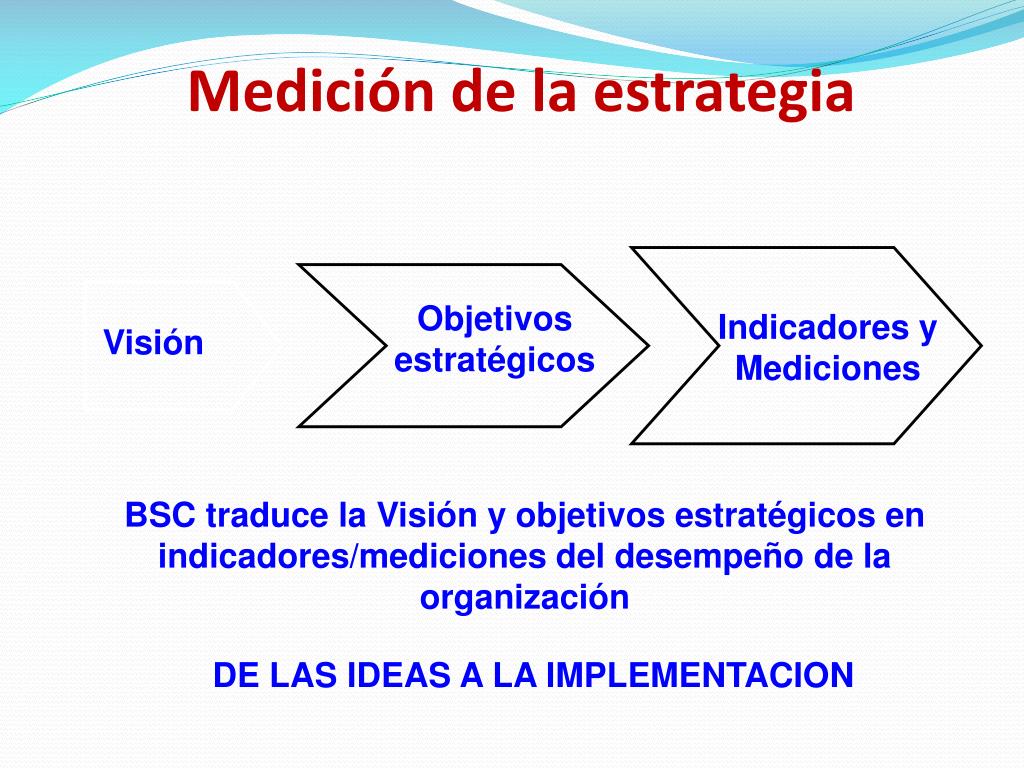 Medición de la estrategia

Visión

Objetivos estratégicos

Indicadores y Mediciones

BSC traduce la Visión y objetivos estratégicos en indicadores/mediciones del desempeño de la organización

DE LAS IDEAS A LA IMPLEMENTACION